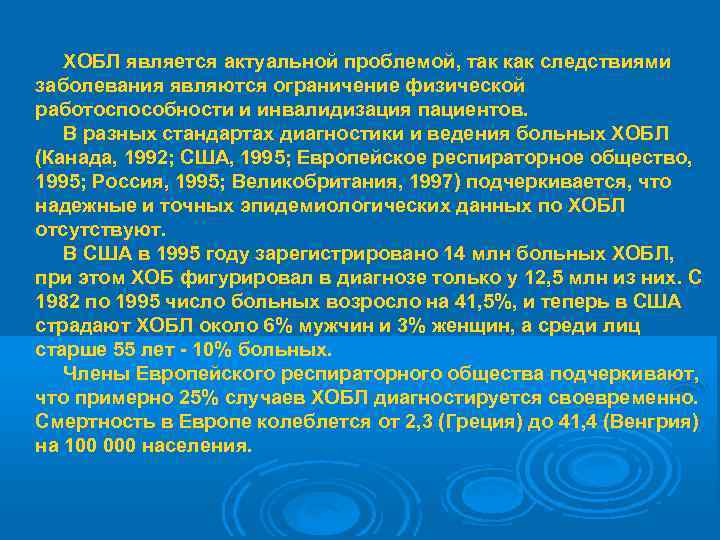 ХОБЛ является актуальной проблемой, так как следствиями заболевания являются ограничение физической работоспособности и инвалидизация пациентов.

В разных стандартах диагностики и ведения больных ХОБЛ (Канада, 1992; США, 1995; Европейское респираторное общество, 1995; Россия, 1995; Великобритания, 1997) подчеркивается, что надежные и точных эпидемиологических данных по ХОБЛ отсутствуют.

В США в 1995 году зарегистрировано 14 млн больных ХОБЛ, при этом ХОБ фигурировал в диагнозе только у 12,5 млн из них. С 1982 по 1995 число больных возросло на 41,5%, и теперь в США страдают ХОБЛ около 6% мужчин и 3% женщин, а среди лиц старше 55 лет - 10% больных.

Члены Европейского респираторного общества подчеркивают, что примерно 25% случаев ХОБЛ диагностируется своевременно. Смертность в Европе колеблется от 2,3 (Греция) до 41,4 (Венгрия) на 100 000 населения.